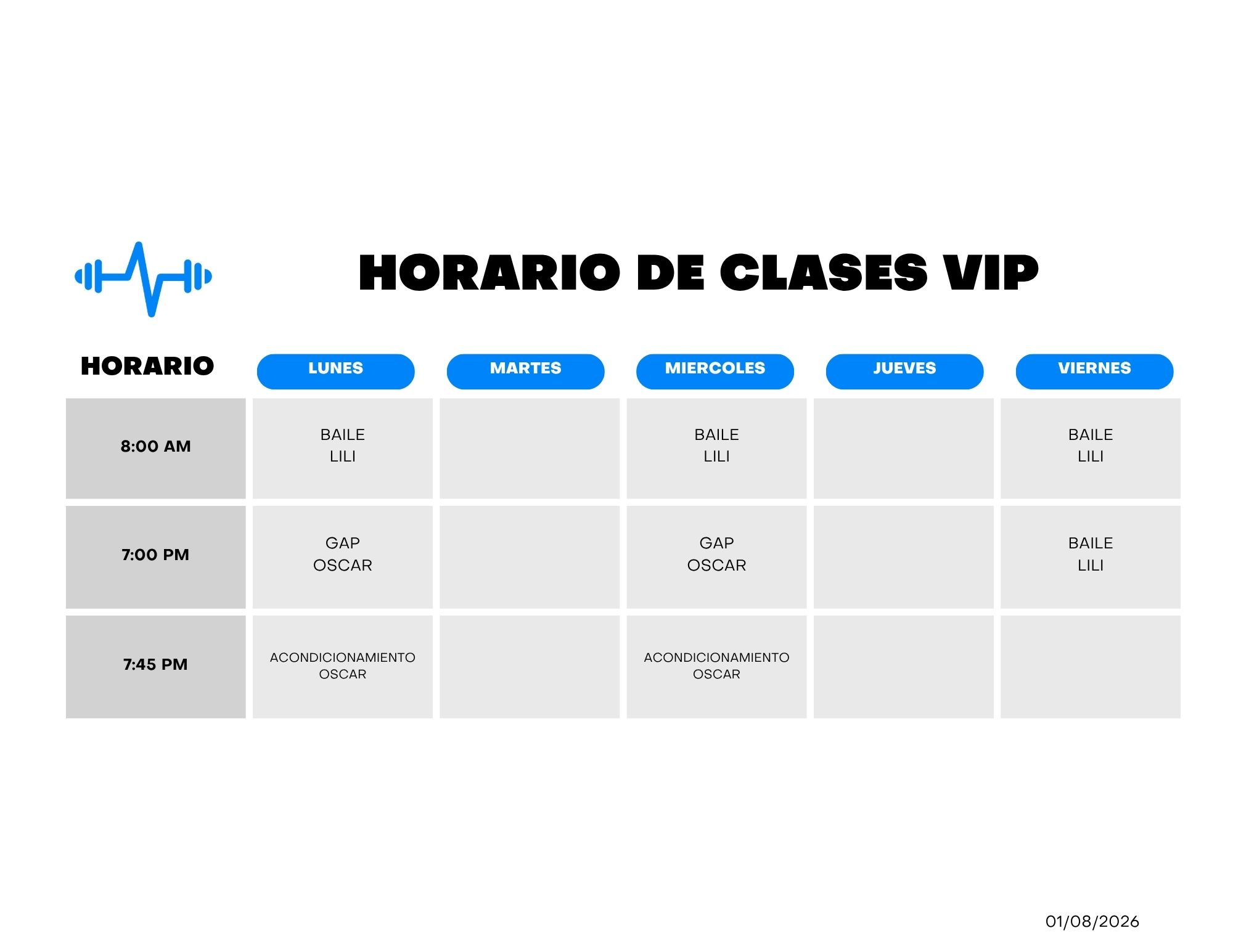 HORARIO DE CLASES VIP

| HORARIO | LUNES | MARTES | MIERCOLES | JUEVES | VIERNES |
|---|---|---|---|---|---|
| 8:00 AM | BAILE LILI | | BAILE LILI | | BAILE LILI |
| 7:00 PM | GAP OSCAR | | GAP OSCAR | | BAILE LILI |
| 7:45 PM | ACONDICIONAMIENTO OSCAR | | ACONDICIONAMIENTO OSCAR | | |

01/08/2026